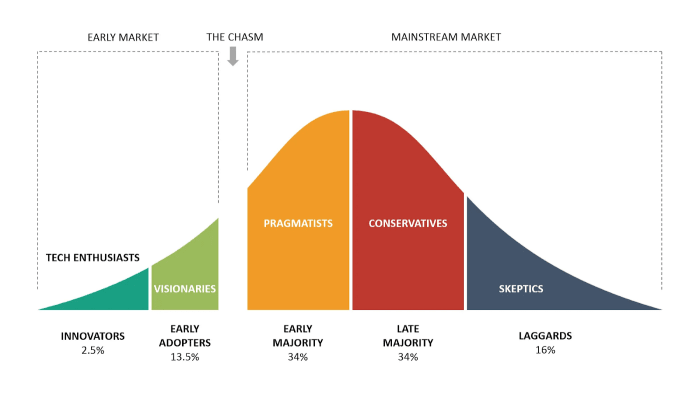 EARLY MARKET

THE CHASM

MAINSTREAM MARKET

TECH ENTHUSIASTS

VISIONARIES

PRAGMATISTS

CONSERVATIVES

SKEPTICS

INNOVATORS
2.5%

EARLY ADOPTERS
13.5%

EARLY MAJORITY
34%

LATE MAJORITY
34%

LAGGARDS
16%